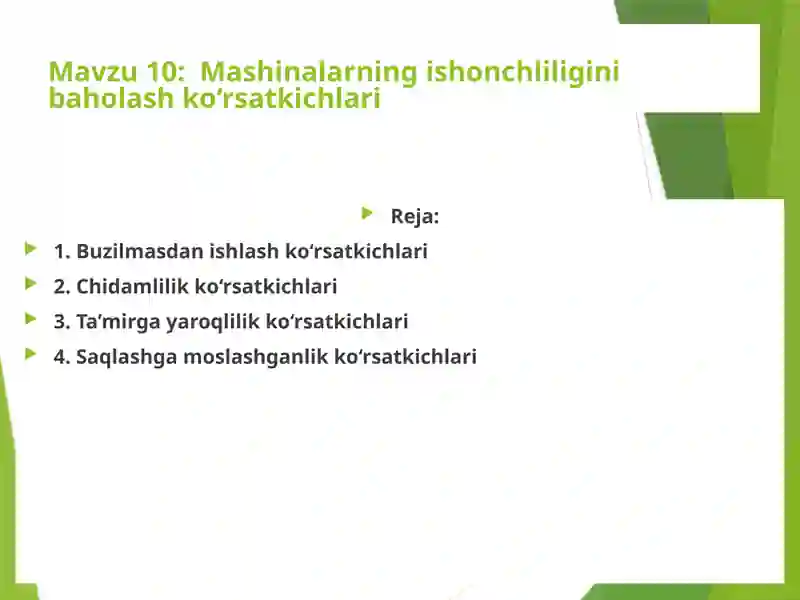 Mavzu 10:  Mashinalarning ishonchliligini baholash ko‘rsatkichlari

Reja:

1. Buzilmasdan ishlash ko‘rsatkichlari

2. Chidamlilik ko‘rsatkichlari

3. Ta’mirga yaroqlilik ko‘rsatkichlari

4. Saqlashga moslashganlik ko‘rsatkichlari